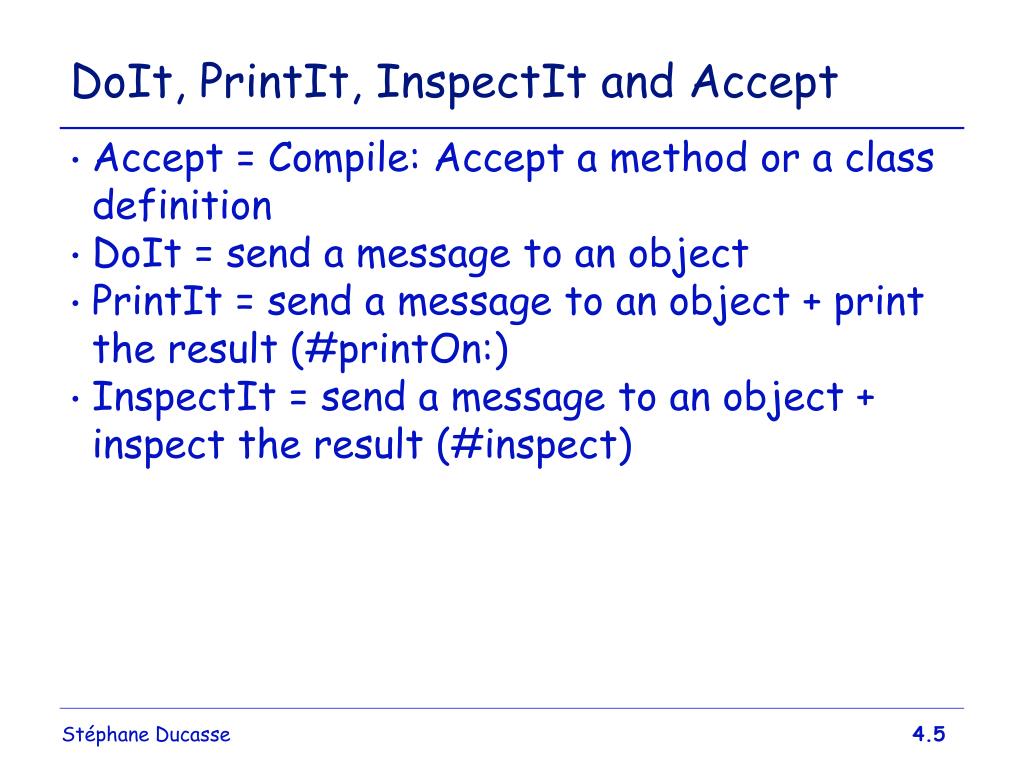 DoIt, PrintIt, InspectIt and Accept

• Accept = Compile: Accept a method or a class definition
• DoIt = send a message to an object
• PrintIt = send a message to an object + print the result (#printOn:)
• InspectIt = send a message to an object + inspect the result (#inspect)

Stéphane Ducasse

4.5